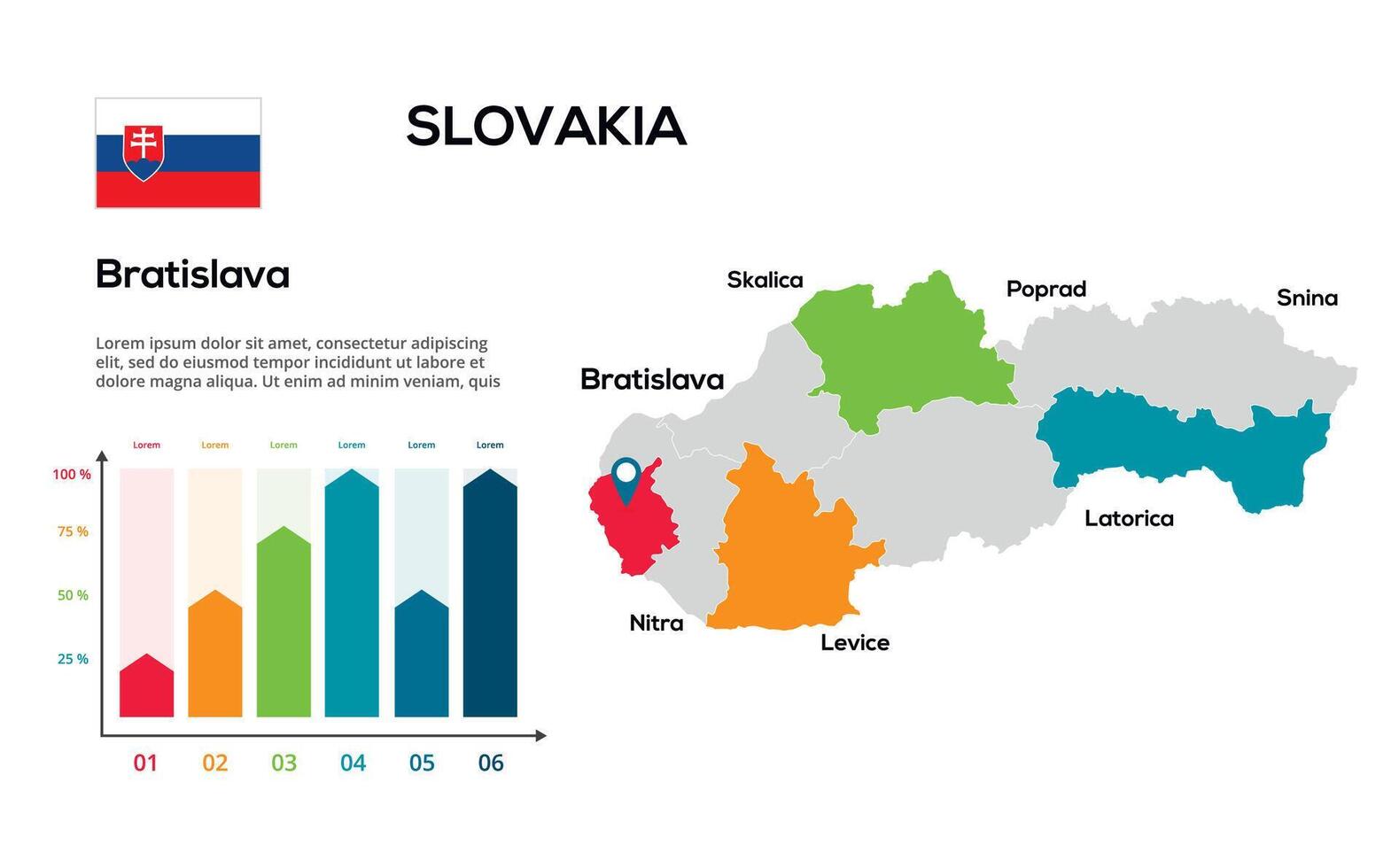 SLOVAKIA

Bratislava

Lorem ipsum dolor sit amet, consectetur adipiscing elit, sed do eiusmod tempor incididunt ut labore et dolore magna aliqua. Ut enim ad minim veniam, quis

Lorem Lorem Lorem Lorem Lorem Lorem

100 %
75 %
50 %
25 %

01 02 03 04 05 06

Skalica
Poprad
Snina
Bratislava
Latorica
Nitra
Levice